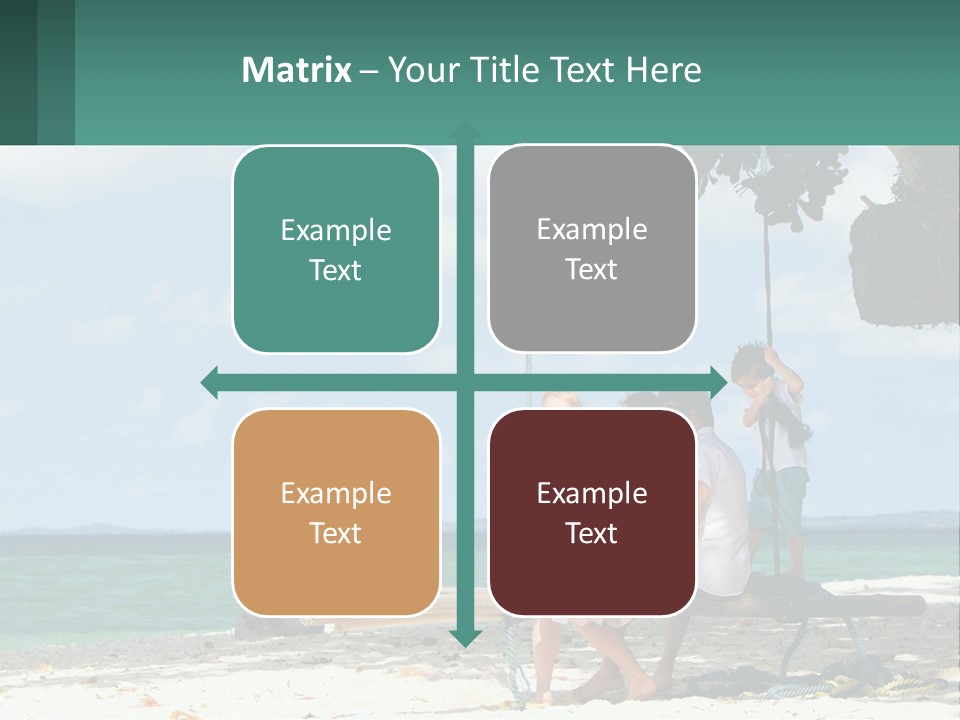 Matrix – Your Title Text Here

Example Text

Example Text

Example Text

Example Text